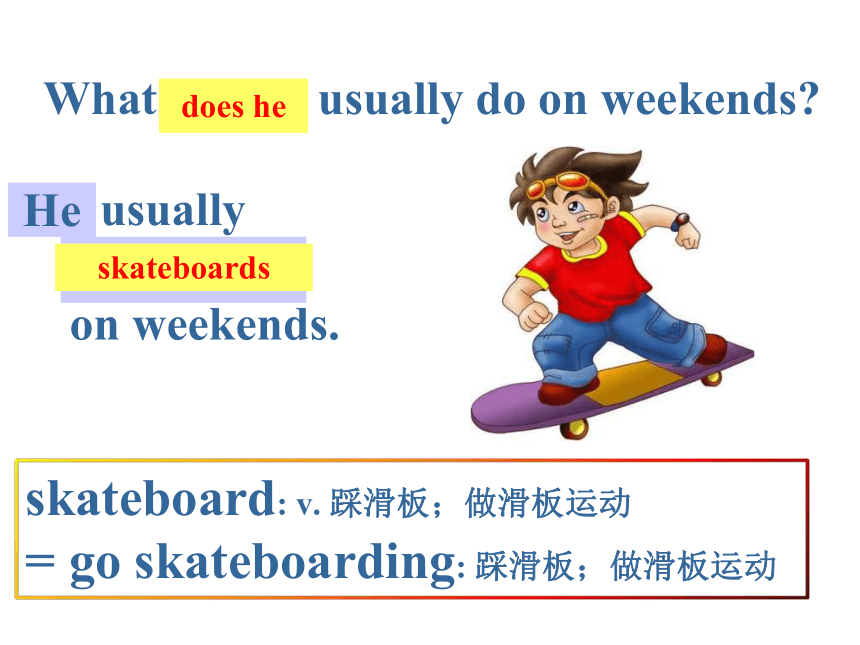 What does he usually do on weekends?

He usually skateboards on weekends.

skateboard: v. 踩滑板；做滑板运动
= go skateboarding: 踩滑板；做滑板运动